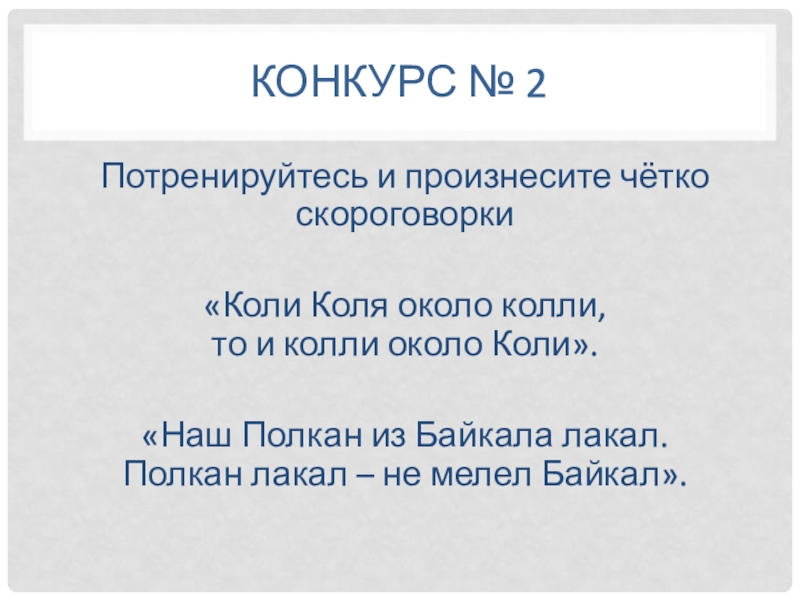 КОНКУРС № 2

Потренируйтесь и произнесите чётко скороговорки

«Коли Коля около колли,
то и колли около Коли».

«Наш Полкан из Байкала лакал.
Полкан лакал – не мелел Байкал».